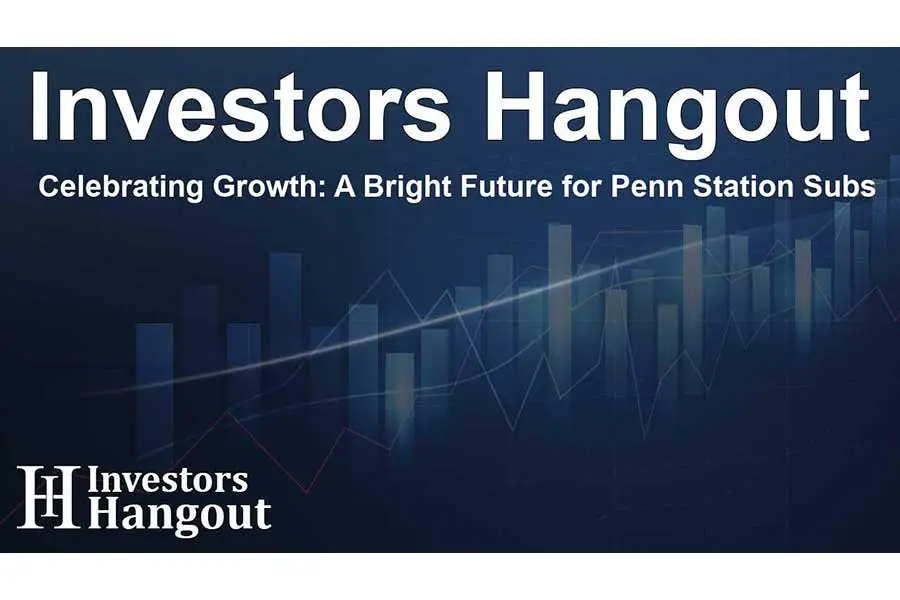 Investors Hangout

Celebrating Growth: A Bright Future for Penn Station Subs

HH Investors Hangout